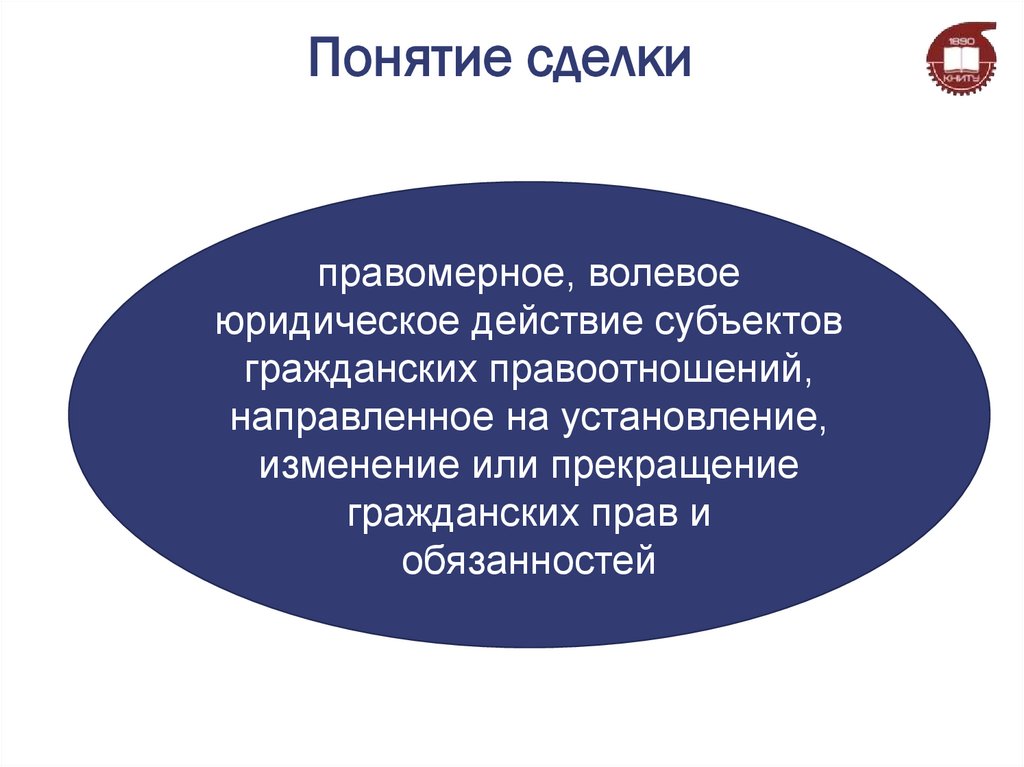 Понятие сделки

1890 КНИТУ

правомерное, волевое юридическое действие субъектов гражданских правоотношений, направленное на установление, изменение или прекращение гражданских прав и обязанностей